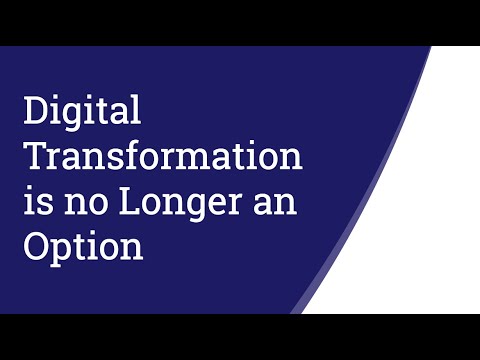 Digital Transformation is no Longer an Option